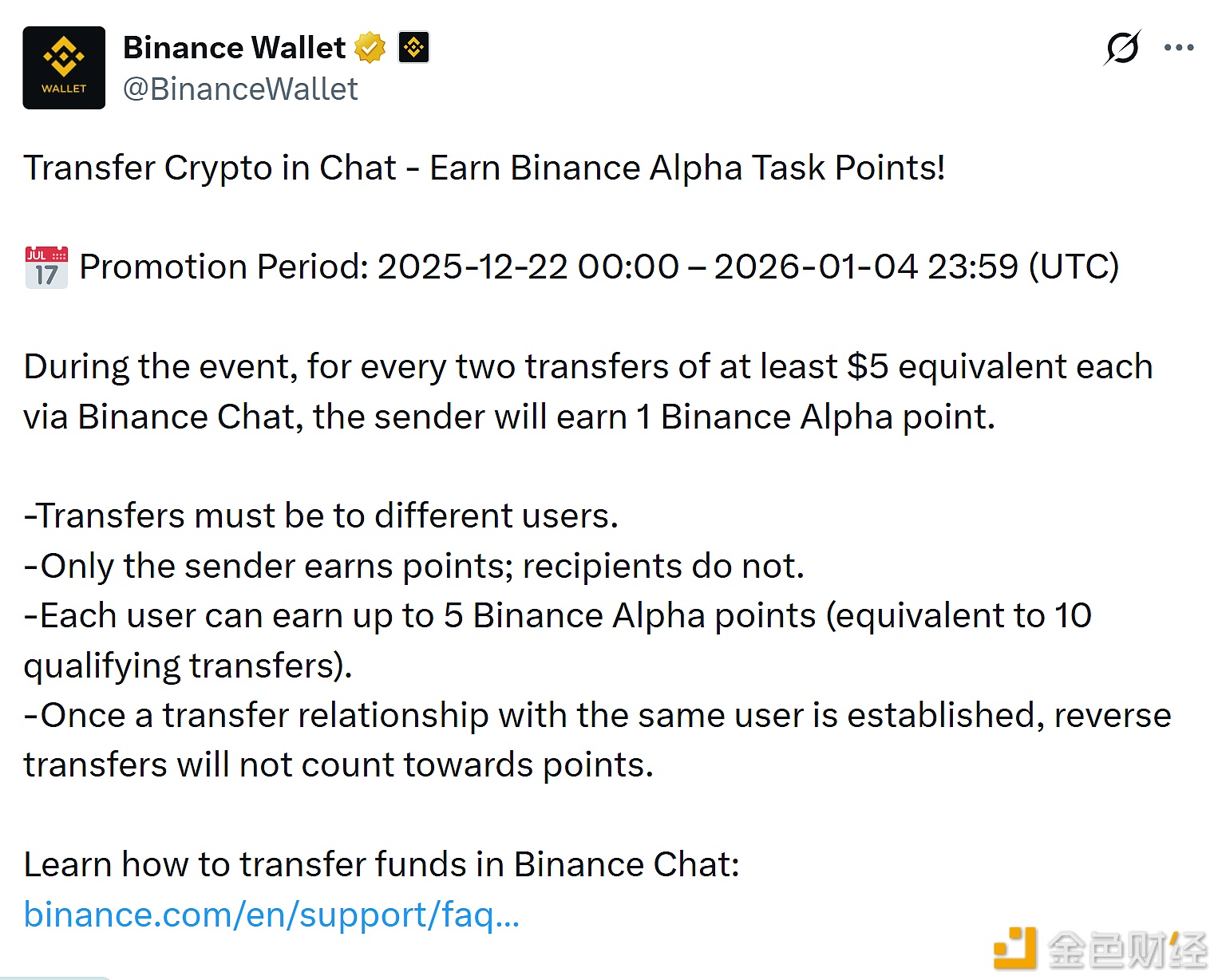 WALLET

Binance Wallet
@BinanceWallet

Transfer Crypto in Chat - Earn Binance Alpha Task Points!

JUL 17 Promotion Period: 2025-12-22 00:00 – 2026-01-04 23:59 (UTC)

During the event, for every two transfers of at least $5 equivalent each via Binance Chat, the sender will earn 1 Binance Alpha point.

-Transfers must be to different users.
-Only the sender earns points; recipients do not.
-Each user can earn up to 5 Binance Alpha points (equivalent to 10 qualifying transfers).
-Once a transfer relationship with the same user is established, reverse transfers will not count towards points.

Learn how to transfer funds in Binance Chat:
binance.com/en/support/faq...

金色财经